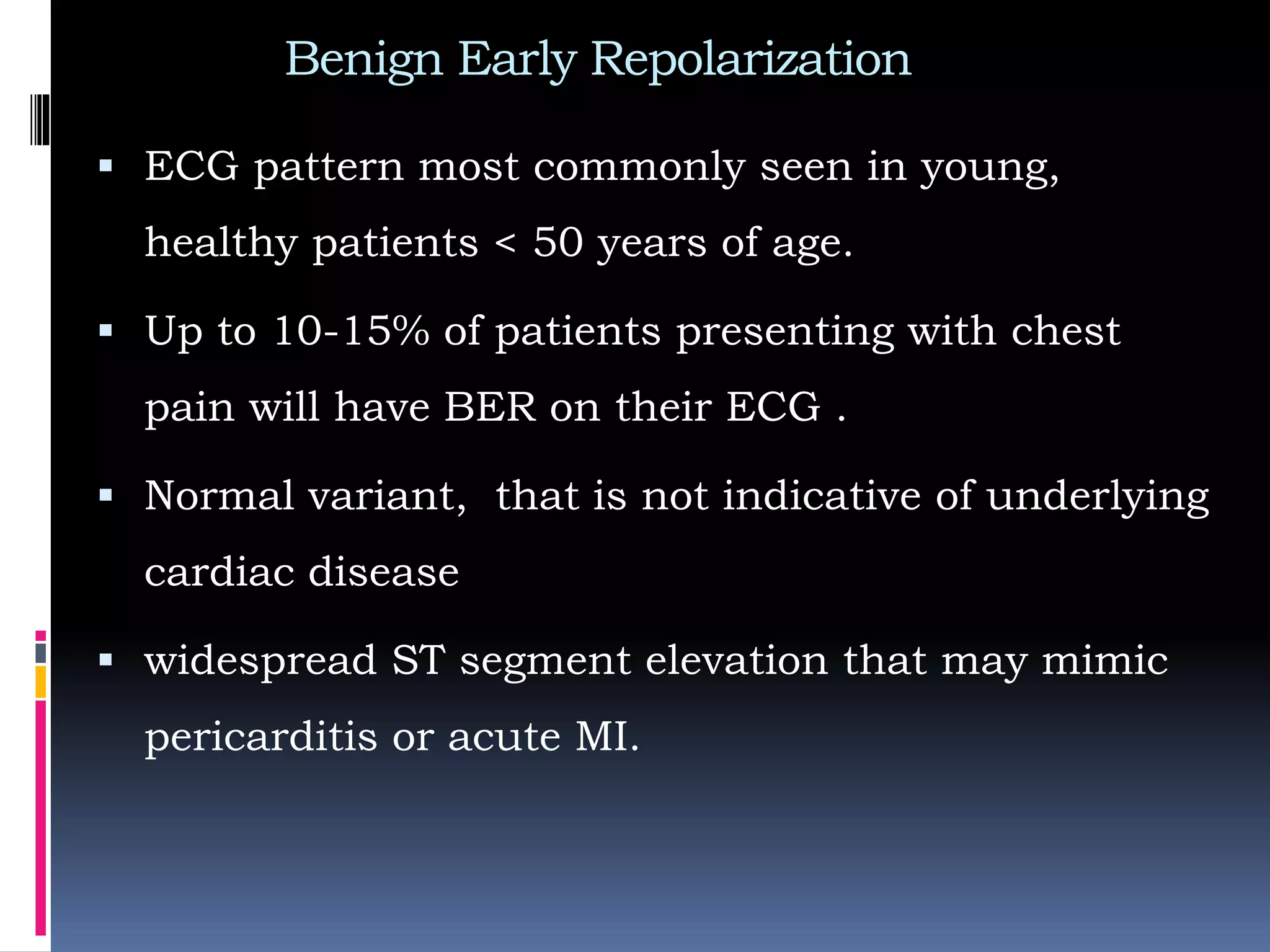 Benign Early Repolarization

▪ ECG pattern most commonly seen in young, healthy patients < 50 years of age.

▪ Up to 10-15% of patients presenting with chest pain will have BER on their ECG .

▪ Normal variant, that is not indicative of underlying cardiac disease

▪ widespread ST segment elevation that may mimic pericarditis or acute MI.